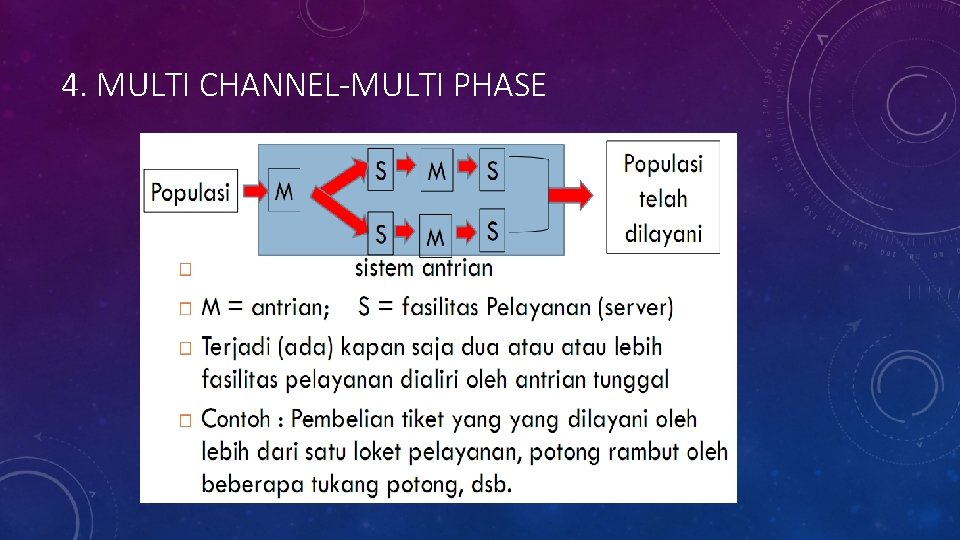 4. MULTI CHANNEL-MULTI PHASE

Populasi

M

S

M

S

S

M

S

Populasi telah dilayani

□ sistem antrian

□ M = antrian; S = fasilitas Pelayanan (server)

□ Terjadi (ada) kapan saja dua atau atau lebih fasilitas pelayanan dialiri oleh antrian tunggal

□ Contoh : Pembelian tiket yang yang dilayani oleh lebih dari satu loket pelayanan, potong rambut oleh beberapa tukang potong, dsb.